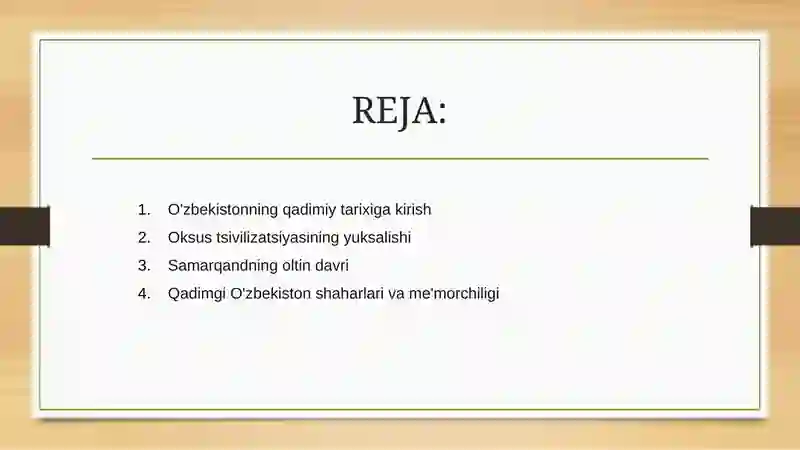 REJA:

1. O'zbekistonning qadimiy tarixiga kirish
2. Oksus tsivilizatsiyasining yuksalishi
3. Samarqandning oltin davri
4. Qadimgi O'zbekiston shaharlari va me'morchiligi